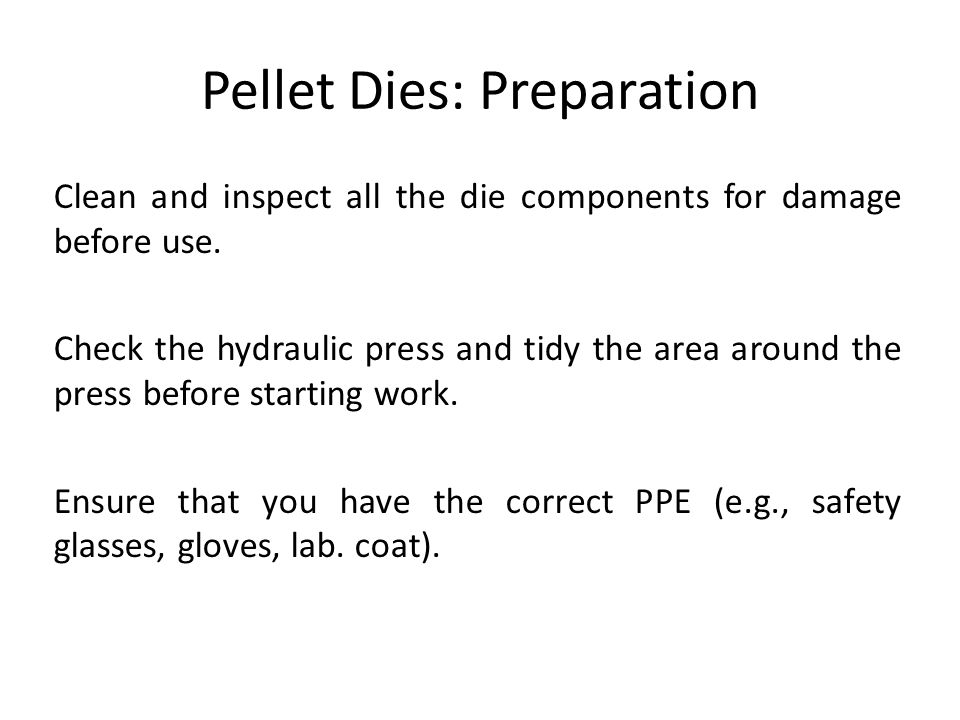 Pellet Dies: Preparation

Clean and inspect all the die components for damage before use.

Check the hydraulic press and tidy the area around the press before starting work.

Ensure that you have the correct PPE (e.g., safety glasses, gloves, lab. coat).